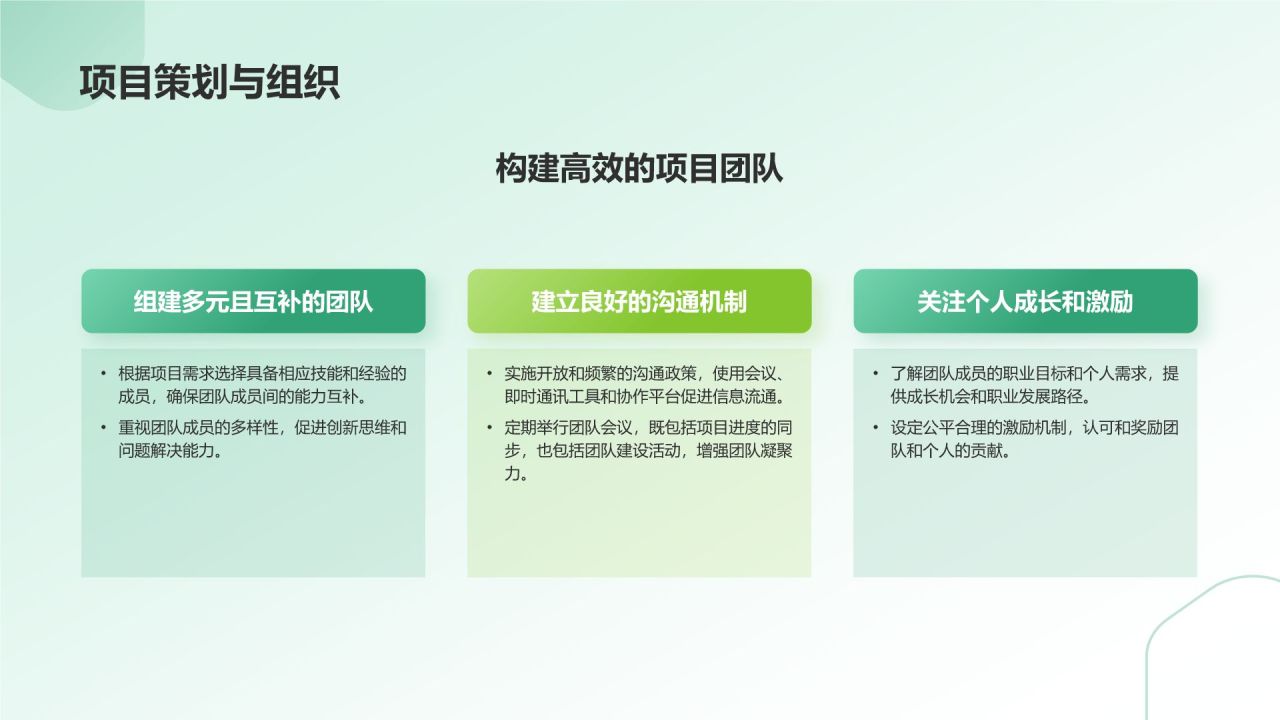 项目策划与组织

构建高效的项目团队

组建多元且互补的团队

• 根据项目需求选择具备相应技能和经验的成员，确保团队成员间的能力互补。
• 重视团队成员的多样性，促进创新思维和问题解决能力。

建立良好的沟通机制

• 实施开放和频繁的沟通政策，使用会议、即时通讯工具和协作平台促进信息流通。
• 定期举行团队会议，既包括项目进度的同步，也包括团队建设活动，增强团队凝聚力。

关注个人成长和激励

• 了解团队成员的职业目标和个人需求，提供成长机会和职业发展路径。
• 设定公平合理的激励机制，认可和奖励团队和个人的贡献。